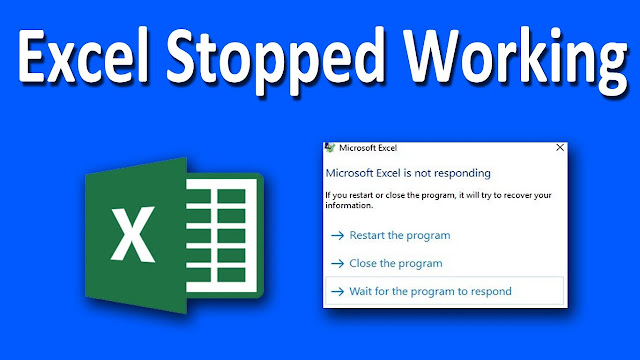 Excel Stopped Working

X

Microsoft Excel

Microsoft Excel is not responding

If you restart or close the program, it will try to recover your information.

→ Restart the program

→ Close the program

→ Wait for the program to respond